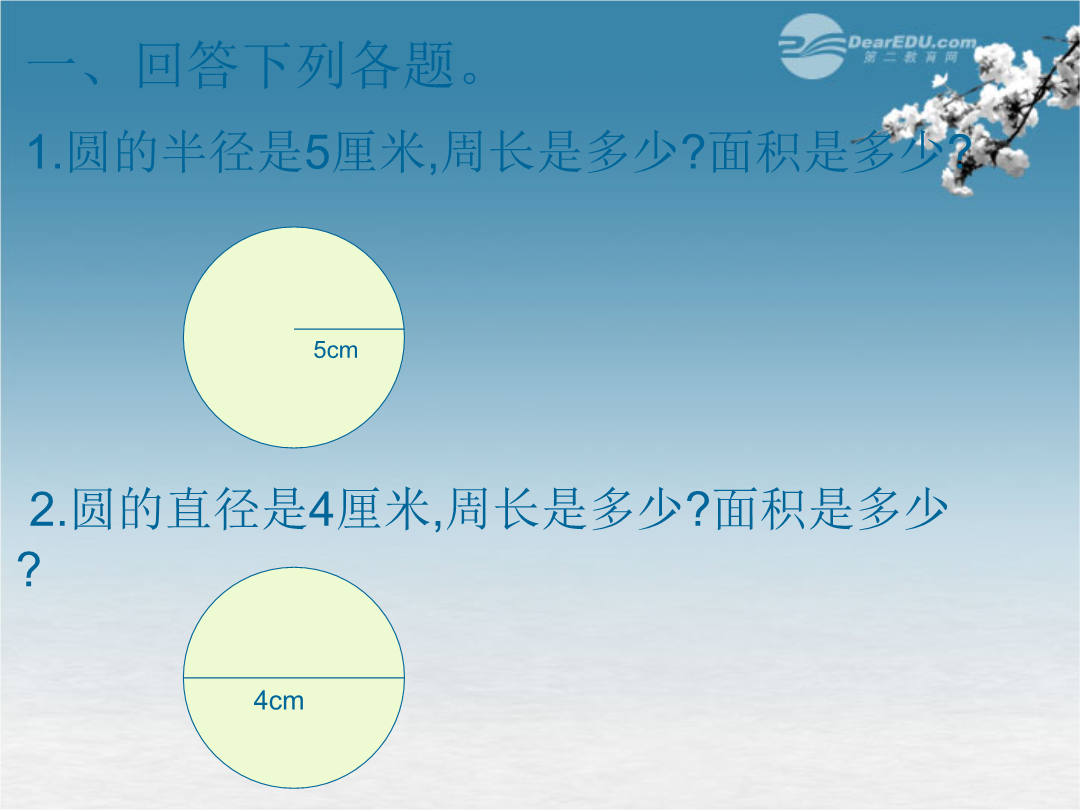 DearEDU.com
第二教育网

一、回答下列各题。

1.圆的半径是5厘米,周长是多少?面积是多少?

5cm

2.圆的直径是4厘米,周长是多少?面积是多少?

4cm